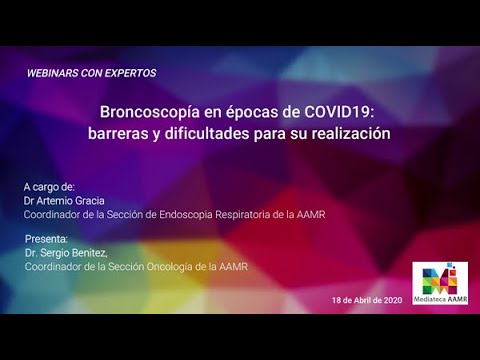 WEBINARS CON EXPERTOS

Broncoscopía en épocas de COVID19: barreras y dificultades para su realización

A cargo de:
Dr Artemio Gracia
Coordinador de la Sección de Endoscopia Respiratoria de la AAMR

Presenta:
Dr. Sergio Benítez,
Coordinador de la Sección Oncología de la AAMR

18 de Abril de 2020

Mediateca AAMR